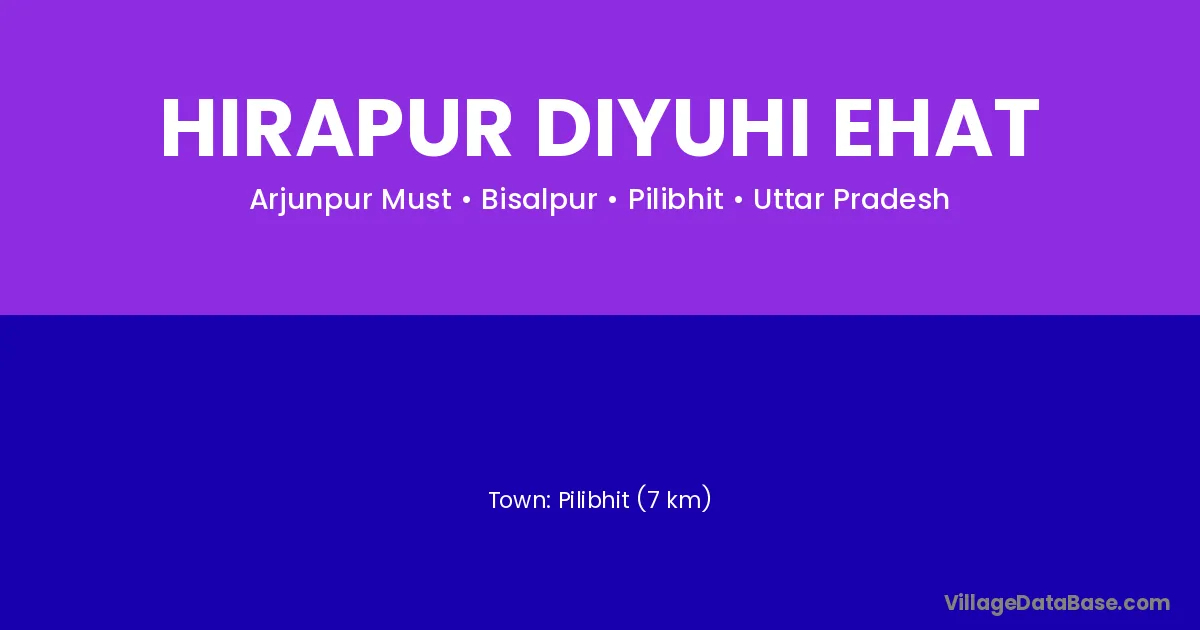 HIRAPUR DIYUHI EHAT

Arjunpur Must • Bisalpur • Pilibhit • Uttar Pradesh

Town: Pilibhit (7 km)

VillageDataBase.com